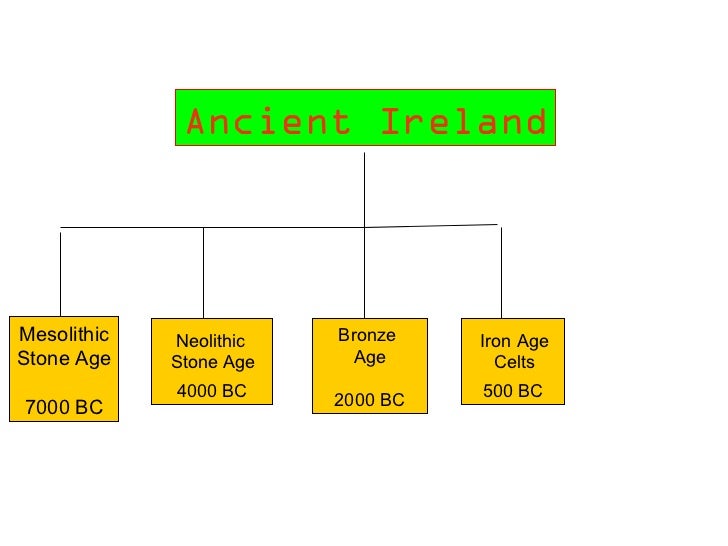 Ancient Ireland

Mesolithic Stone Age

7000 BC

Neolithic Stone Age

4000 BC

Bronze Age

2000 BC

Iron Age Celts

500 BC